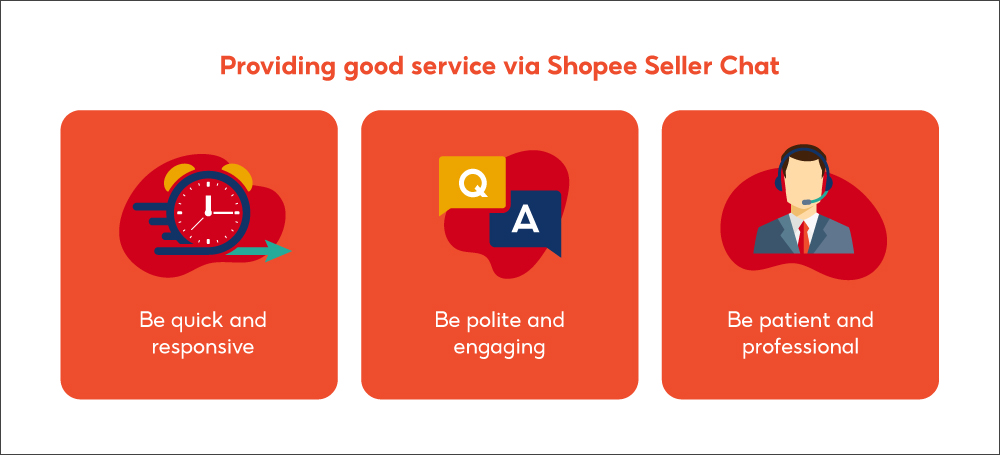 Providing good service via Shopee Seller Chat

Be quick and responsive

Q

A

Be polite and engaging

Be patient and professional